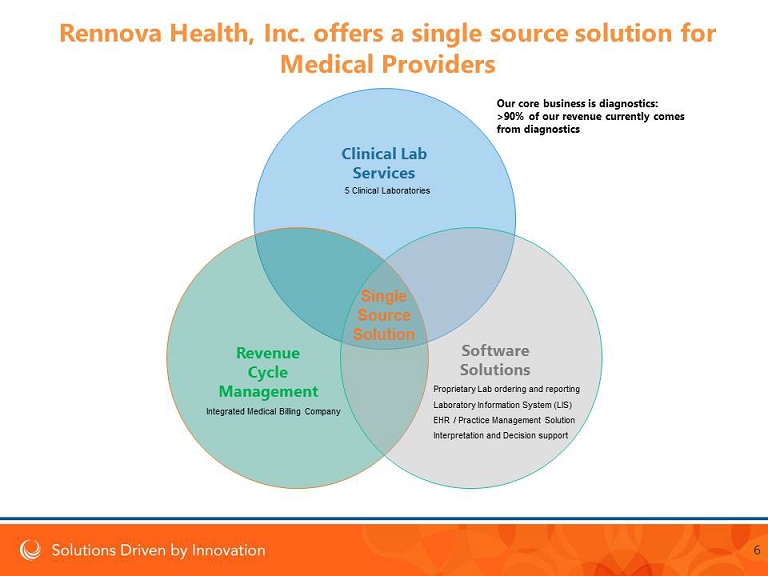 Rennova Health, Inc. offers a single source solution for Medical Providers

Our core business is diagnostics: >90% of our revenue currently comes from diagnostics

Clinical Lab Services
5 Clinical Laboratories

Single Source Solution

Revenue Cycle Management
Integrated Medical Billing Company

Software Solutions
Proprietary Lab ordering and reporting
Laboratory Information System (LIS)
EHR / Practice Management Solution
Interpretation and Decision support

Solutions Driven by Innovation

6